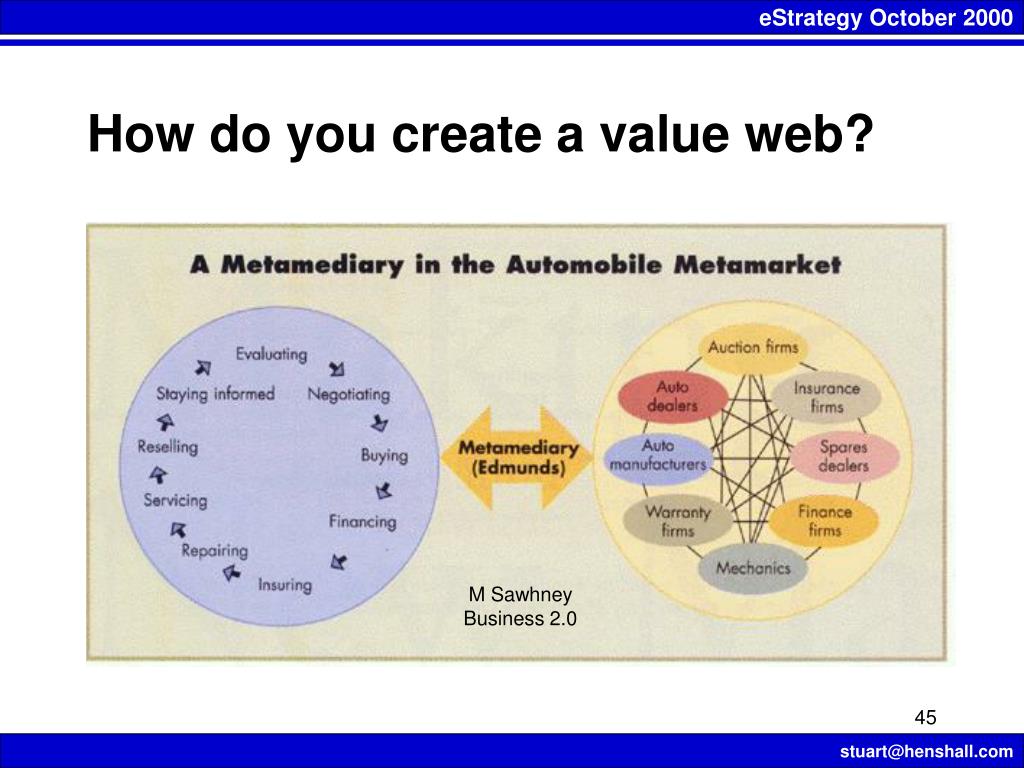 eStrategy October 2000

How do you create a value web?

A Metamediary in the Automobile Metamarket

Evaluating
Negotiating
Buying
Financing
Insuring
Repairing
Servicing
Reselling
Staying informed

Metamediary (Edmunds)

Auction firms
Insurance firms
Spares dealers
Finance firms
Mechanics
Warranty firms
Auto manufacturers
Auto dealers

M Sawhney
Business 2.0

45

stuart@henshall.com